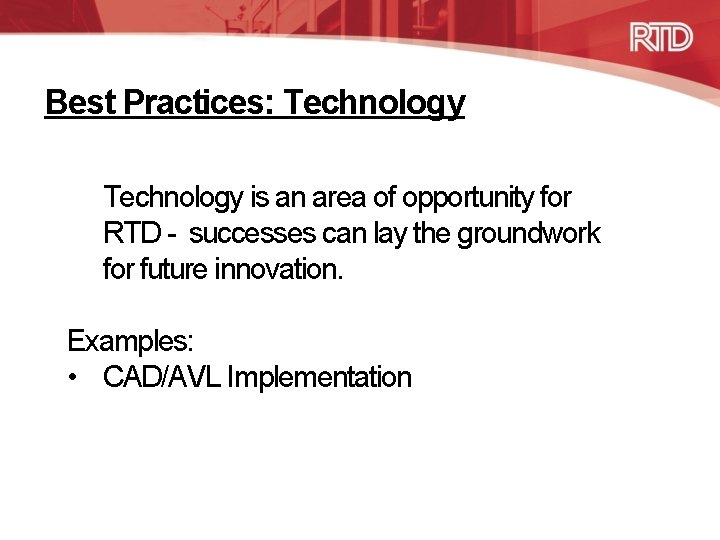 RTD

Best Practices: Technology

Technology is an area of opportunity for RTD - successes can lay the groundwork for future innovation.

Examples:
• CAD/AVL Implementation